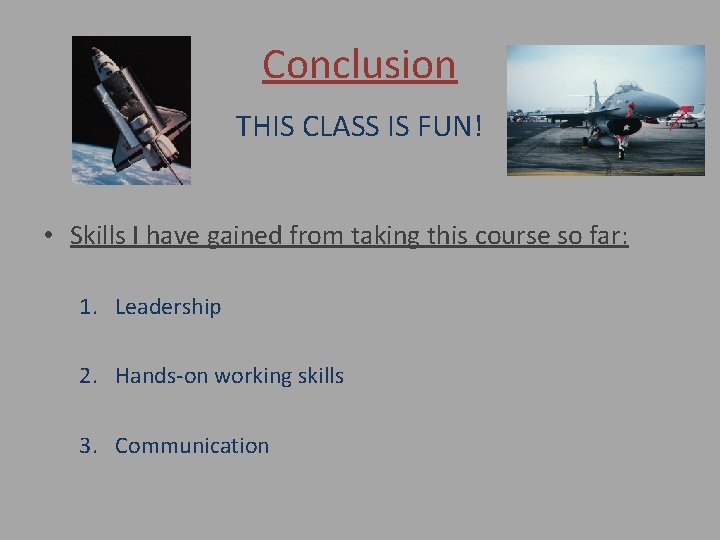 Conclusion

THIS CLASS IS FUN!

• Skills I have gained from taking this course so far:

1. Leadership

2. Hands-on working skills

3. Communication